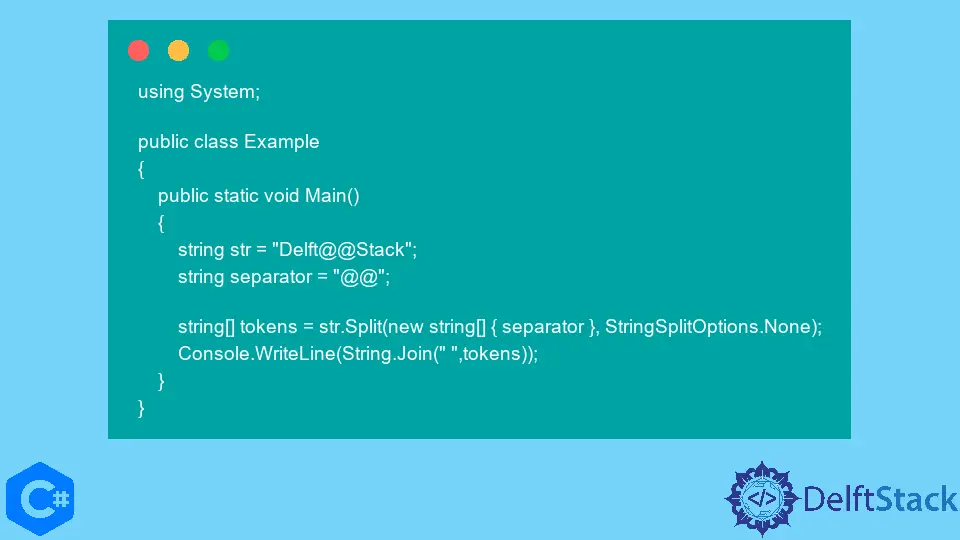 using System;

public class Example
{
    public static void Main()
    {
        string str = "Delft@@Stack";
        string separator = "@@";

        string[] tokens = str.Split(new string[] { separator }, StringSplitOptions.None);
        Console.WriteLine(String.Join(" ",tokens));
    }
}

C#

</> DelftStack